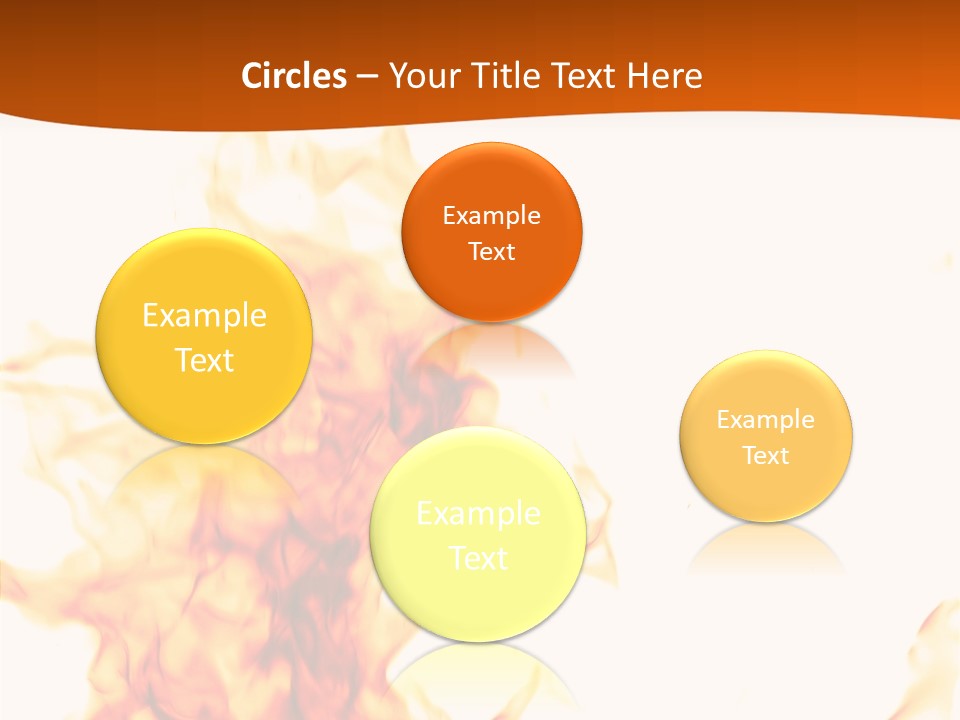 Circles – Your Title Text Here

Example Text

Example Text

Example Text

Example Text